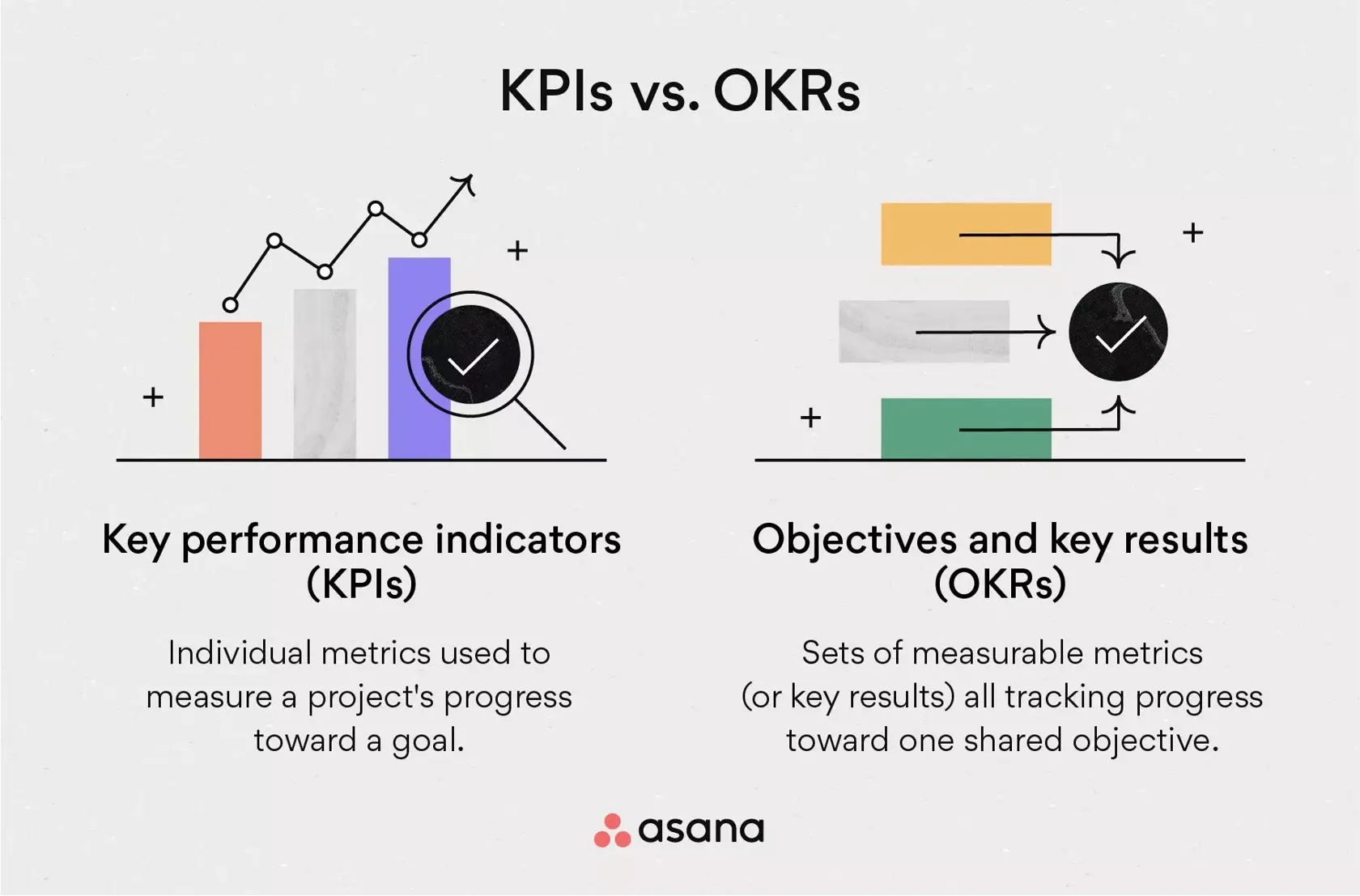 KPIs vs. OKRs

Key performance indicators (KPIs)

Individual metrics used to measure a project's progress toward a goal.

Objectives and key results (OKRs)

Sets of measurable metrics (or key results) all tracking progress toward one shared objective.

asana